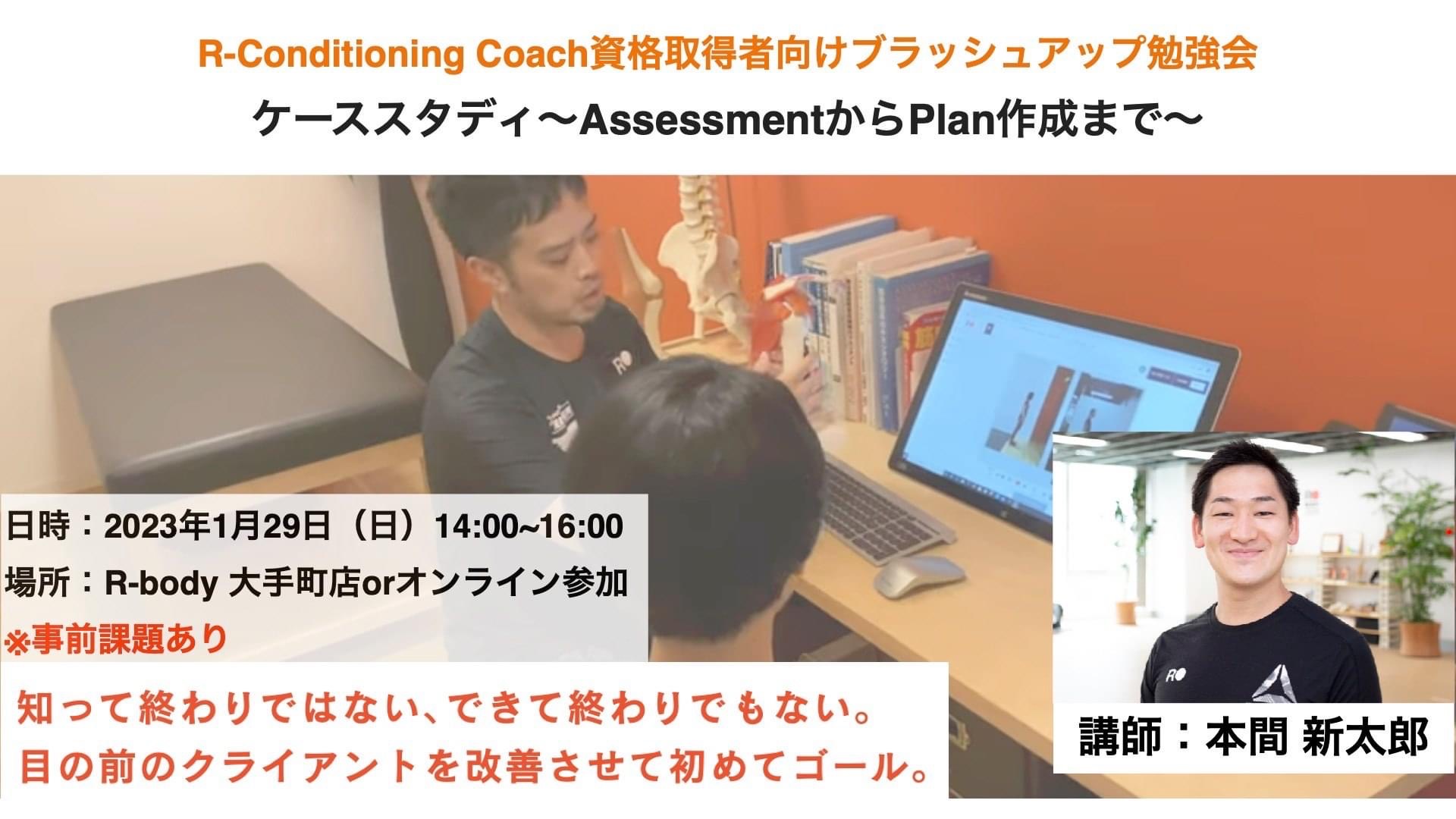 R-Conditioning Coach資格取得者向けブラッシュアップ勉強会

ケーススタディ〜AssessmentからPlan作成まで〜

日時：2023年1月29日（日）14:00~16:00

場所：R-body 大手町店orオンライン参加

※事前課題あり

知って終わりではない、できて終わりでもない。
目の前のクライアントを改善させて初めてゴール。

講師：本間 新太郎